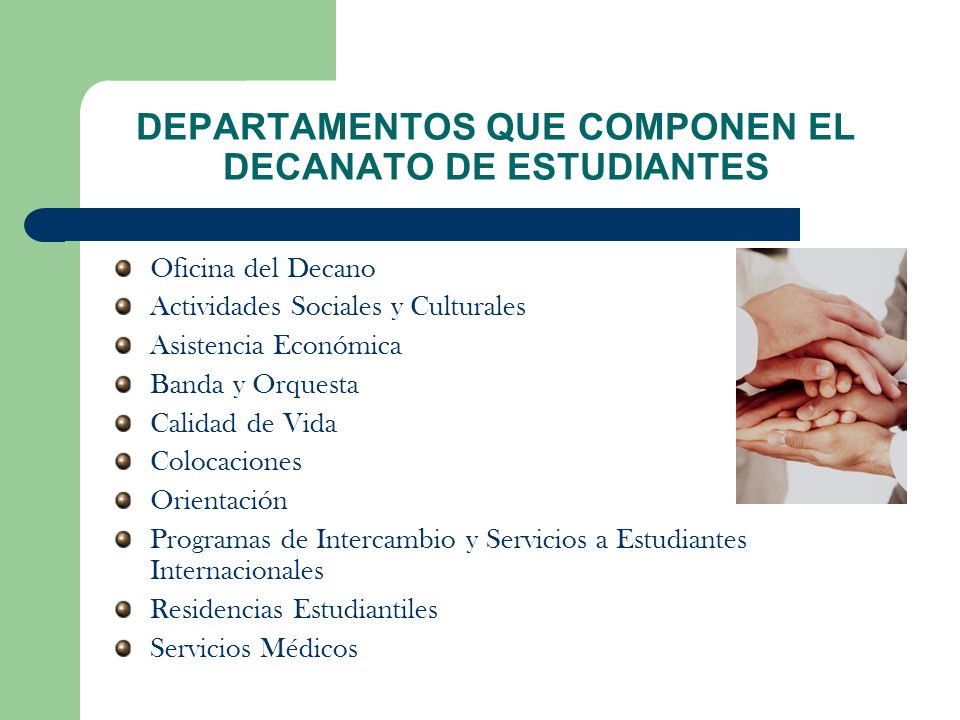 DEPARTAMENTOS QUE COMPONEN EL DECANATO DE ESTUDIANTES

- Oficina del Decano
- Actividades Sociales y Culturales
- Asistencia Económica
- Banda y Orquesta
- Calidad de Vida
- Colocaciones
- Orientación
- Programas de Intercambio y Servicios a Estudiantes Internacionales
- Residencias Estudiantiles
- Servicios Médicos